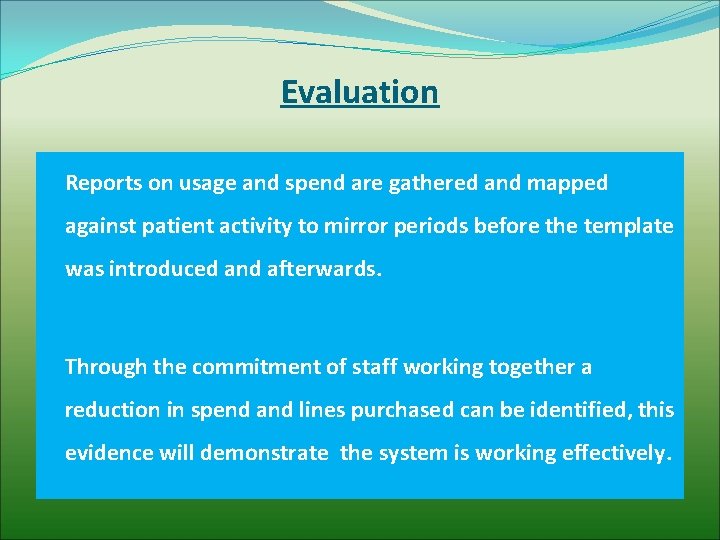 Evaluation

Reports on usage and spend are gathered and mapped against patient activity to mirror periods before the template was introduced and afterwards.

Through the commitment of staff working together a reduction in spend and lines purchased can be identified, this evidence will demonstrate the system is working effectively.